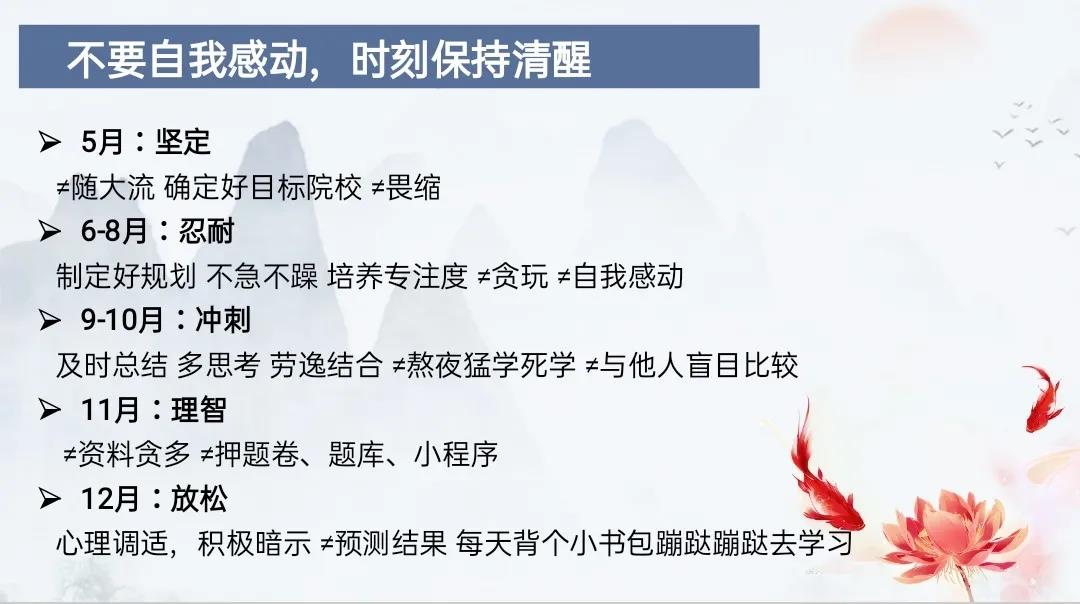 不要自我感动，时刻保持清醒

➢ 5月：坚定
≠随大流 确定好目标院校 ≠畏缩

➢ 6-8月：忍耐
制定好规划 不急不躁 培养专注度 ≠贪玩 ≠自我感动

➢ 9-10月：冲刺
及时总结 多思考 劳逸结合 ≠熬夜猛学死学 ≠与他人盲目比较

➢ 11月：理智
≠资料贪多 ≠押题卷、题库、小程序

➢ 12月：放松
心理调适，积极暗示 ≠预测结果 每天背个小书包蹦跶蹦跶去学习